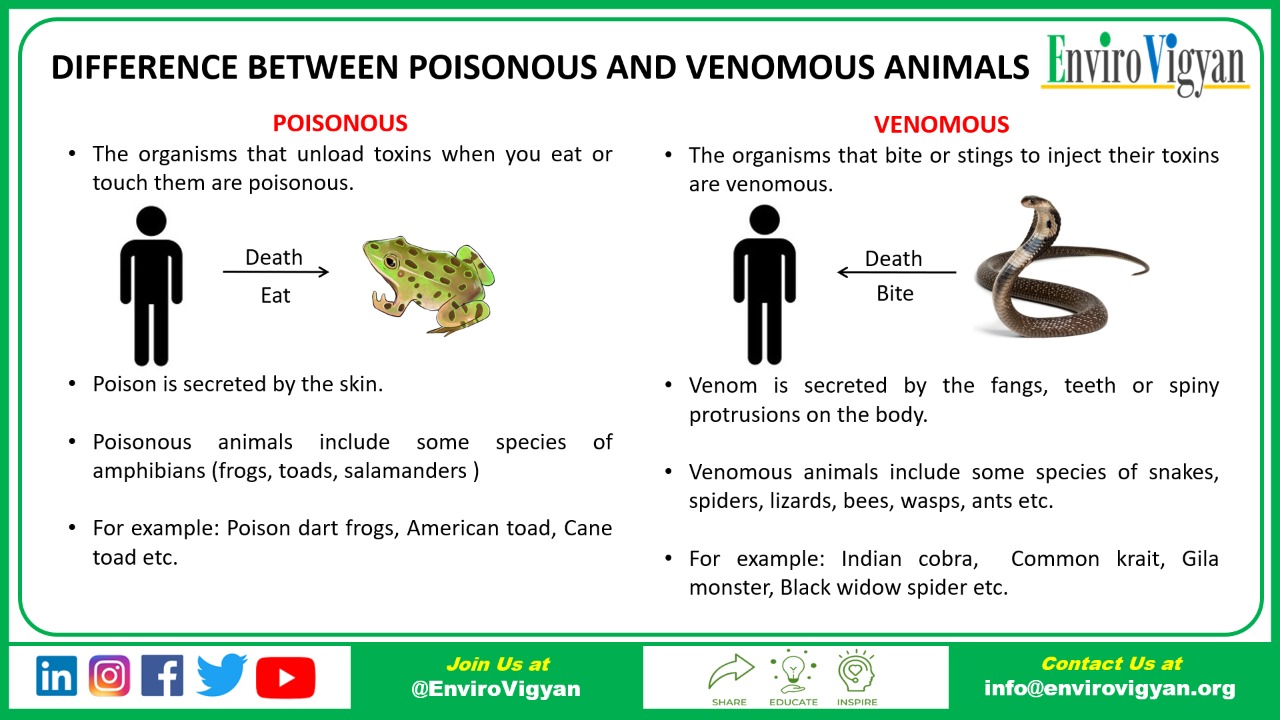 DIFFERENCE BETWEEN POISONOUS AND VENOMOUS ANIMALS

EnviroVigyan

POISONOUS

• The organisms that unload toxins when you eat or touch them are poisonous.

Death

Eat

• Poison is secreted by the skin.

• Poisonous animals include some species of amphibians (frogs, toads, salamanders )

• For example: Poison dart frogs, American toad, Cane toad etc.

VENOMOUS

• The organisms that bite or stings to inject their toxins are venomous.

Death

Bite

• Venom is secreted by the fangs, teeth or spiny protrusions on the body.

• Venomous animals include some species of snakes, spiders, lizards, bees, wasps, ants etc.

• For example: Indian cobra, Common krait, Gila monster, Black widow spider etc.

Join Us at
@EnviroVigyan

SHARE EDUCATE INSPIRE

Contact Us at
info@envirovigyan.org